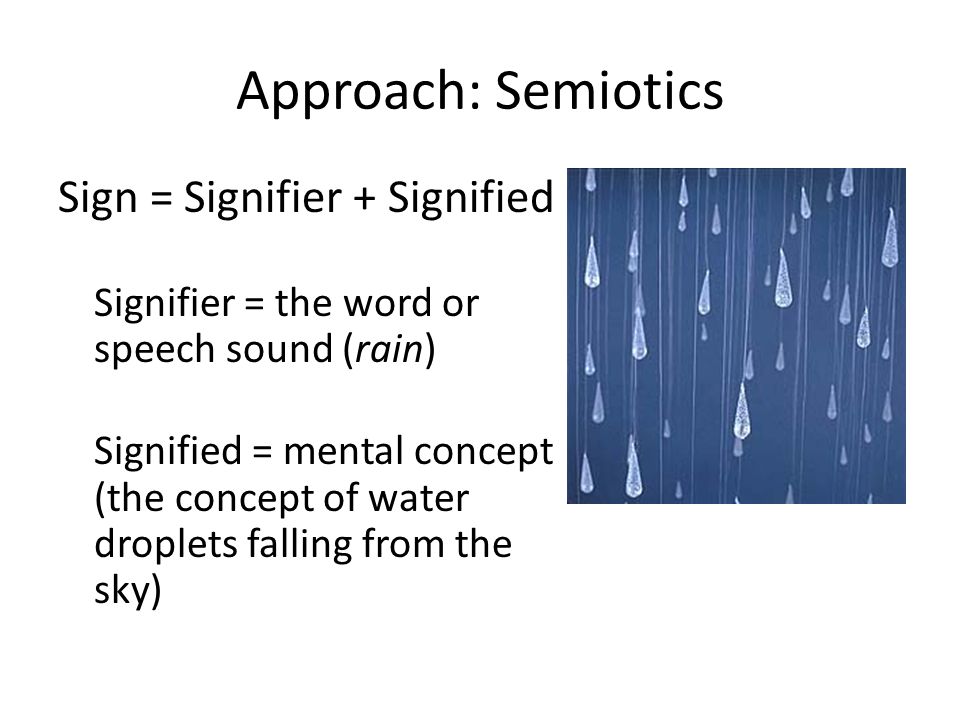 Approach: Semiotics

Sign = Signifier + Signified

Signifier = the word or speech sound (rain)

Signified = mental concept (the concept of water droplets falling from the sky)